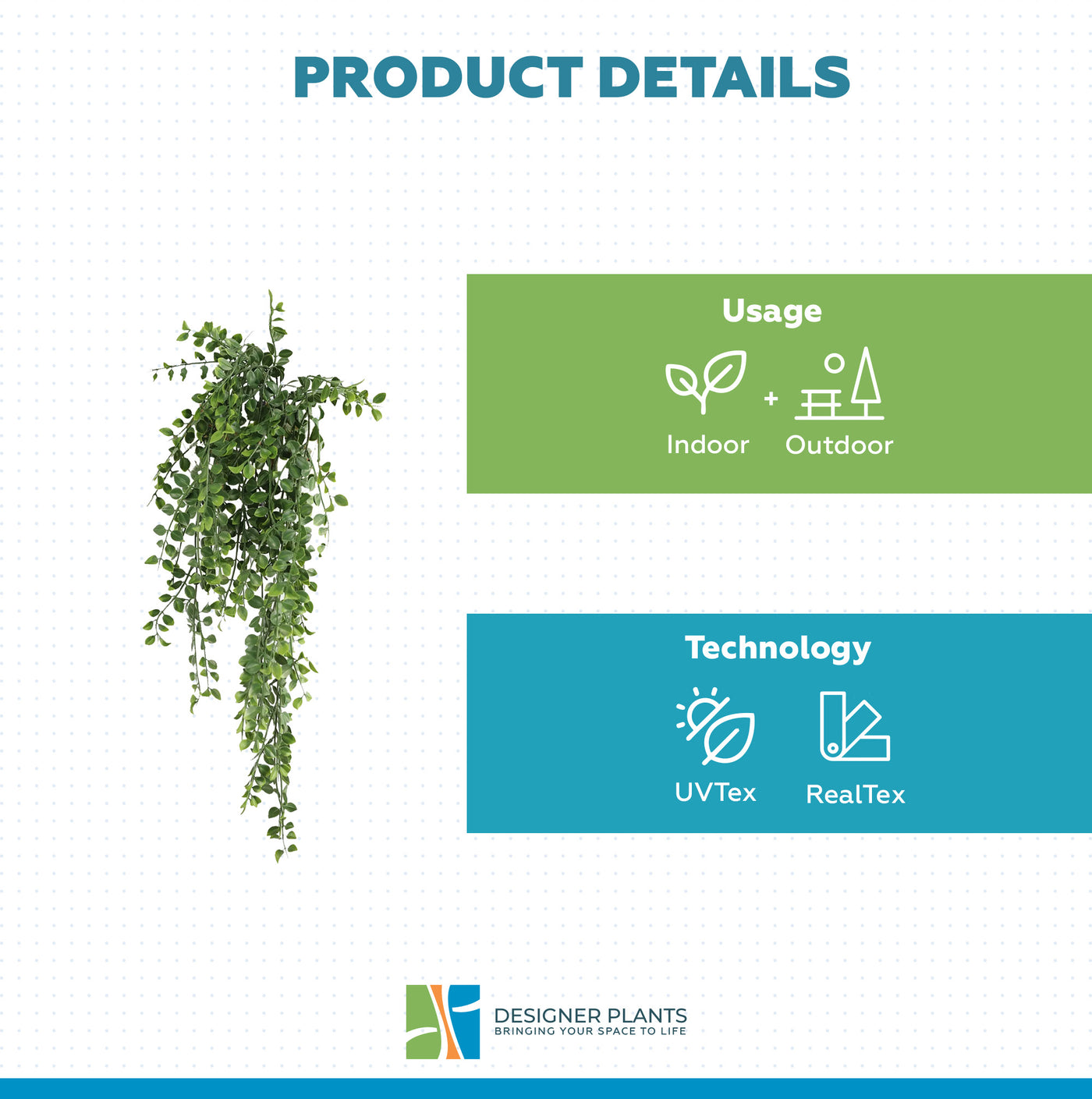 PRODUCT DETAILS

Usage

Indoor + Outdoor

Technology

UVTex RealTex

DESIGNER PLANTS
BRINGING YOUR SPACE TO LIFE